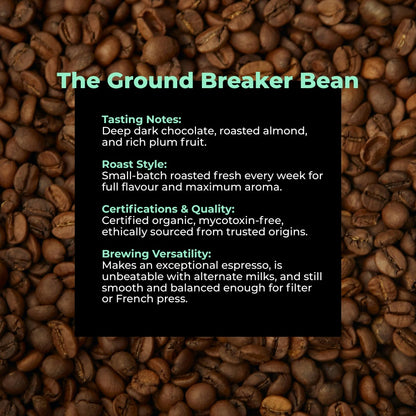 The Ground Breaker Bean

Tasting Notes:
Deep dark chocolate, roasted almond, and rich plum fruit.

Roast Style:
Small-batch roasted fresh every week for full flavour and maximum aroma.

Certifications & Quality:
Certified organic, mycotoxin-free, ethically sourced from trusted origins.

Brewing Versatility:
Makes an exceptional espresso, is unbeatable with alternate milks, and still smooth and balanced enough for filter or French press.